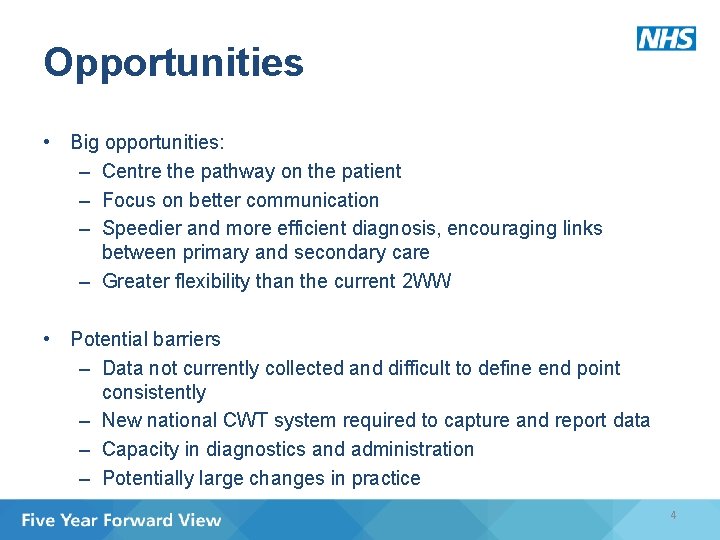 NHS

Opportunities

• Big opportunities:
– Centre the pathway on the patient
– Focus on better communication
– Speedier and more efficient diagnosis, encouraging links between primary and secondary care
– Greater flexibility than the current 2WW

• Potential barriers
– Data not currently collected and difficult to define end point consistently
– New national CWT system required to capture and report data
– Capacity in diagnostics and administration
– Potentially large changes in practice

Five Year Forward View

4